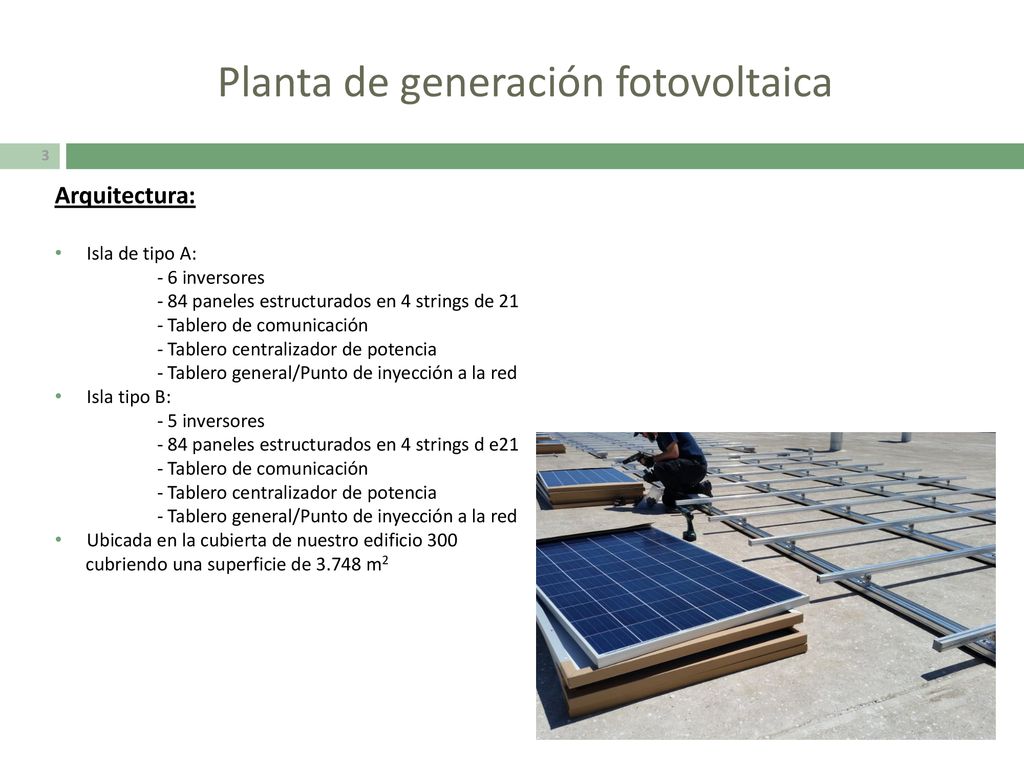 Planta de generación fotovoltaica

3

Arquitectura:

• Isla de tipo A:
- 6 inversores
- 84 paneles estructurados en 4 strings de 21
- Tablero de comunicación
- Tablero centralizador de potencia
- Tablero general/Punto de inyección a la red
• Isla tipo B:
- 5 inversores
- 84 paneles estructurados en 4 strings d e21
- Tablero de comunicación
- Tablero centralizador de potencia
- Tablero general/Punto de inyección a la red
• Ubicada en la cubierta de nuestro edificio 300 cubriendo una superficie de 3.748 $m^2$